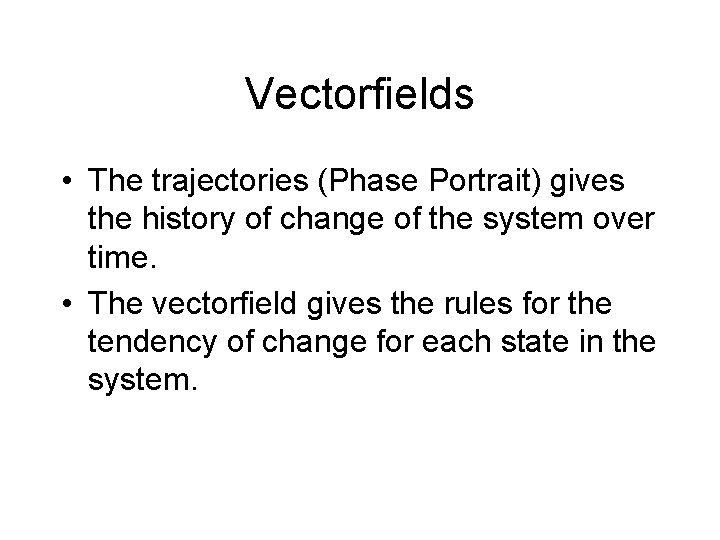 Vectorfields

• The trajectories (Phase Portrait) gives the history of change of the system over time.

• The vectorfield gives the rules for the tendency of change for each state in the system.